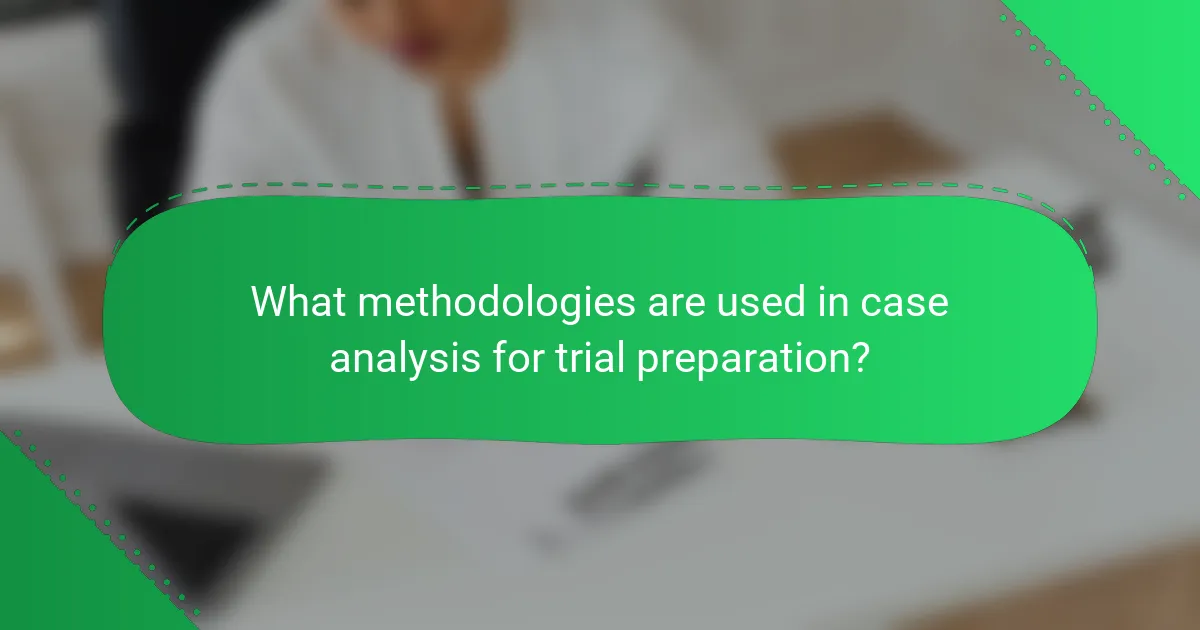 What methodologies are used in case analysis for trial preparation?